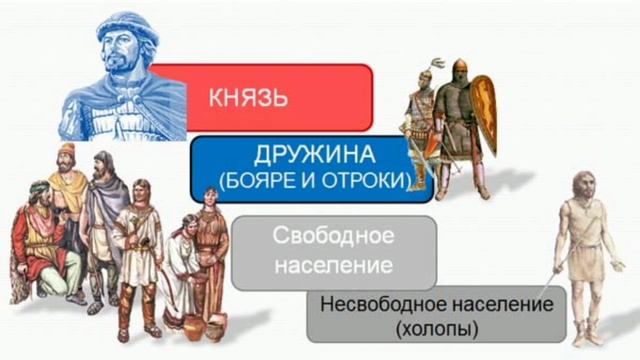 КНЯЗЬ

ДРУЖИНА
(БОЯРЕ И ОТРОКИ)

Свободное население

Несвободное население
(холопы)